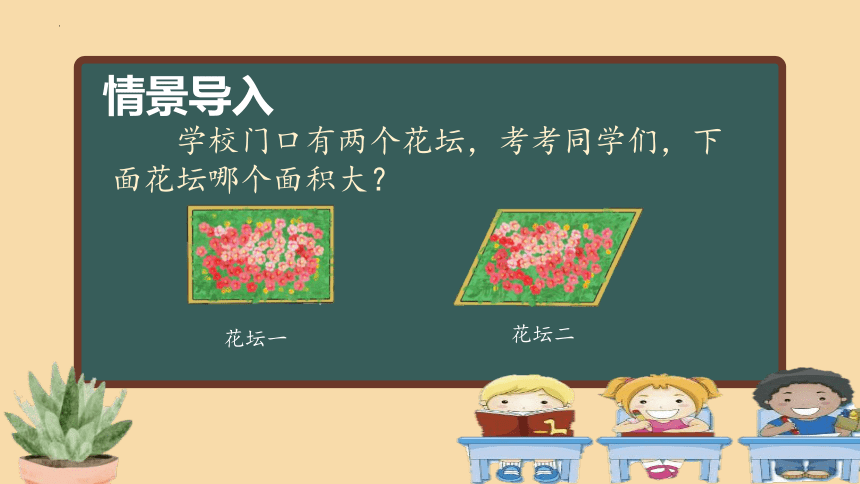 情景导入

学校门口有两个花坛，考考同学们，下面花坛哪个面积大？

花坛一

花坛二